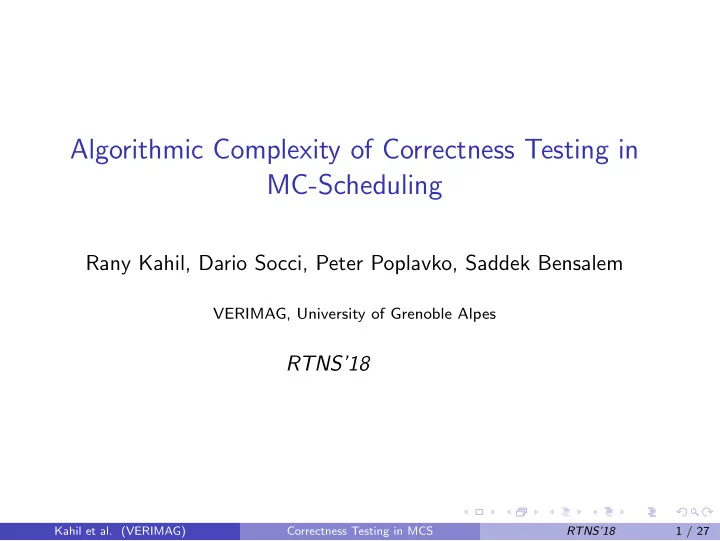 Algorithmic Complexity of Correctness Testing in MC-Scheduling

Rany Kahil, Dario Socci, Peter Poplavko, Saddek Bensalem

VERIMAG, University of Grenoble Alpes

RTNS'18

Kahil et al. (VERIMAG) Correctness Testing in MCS RTNS'18 1 / 27